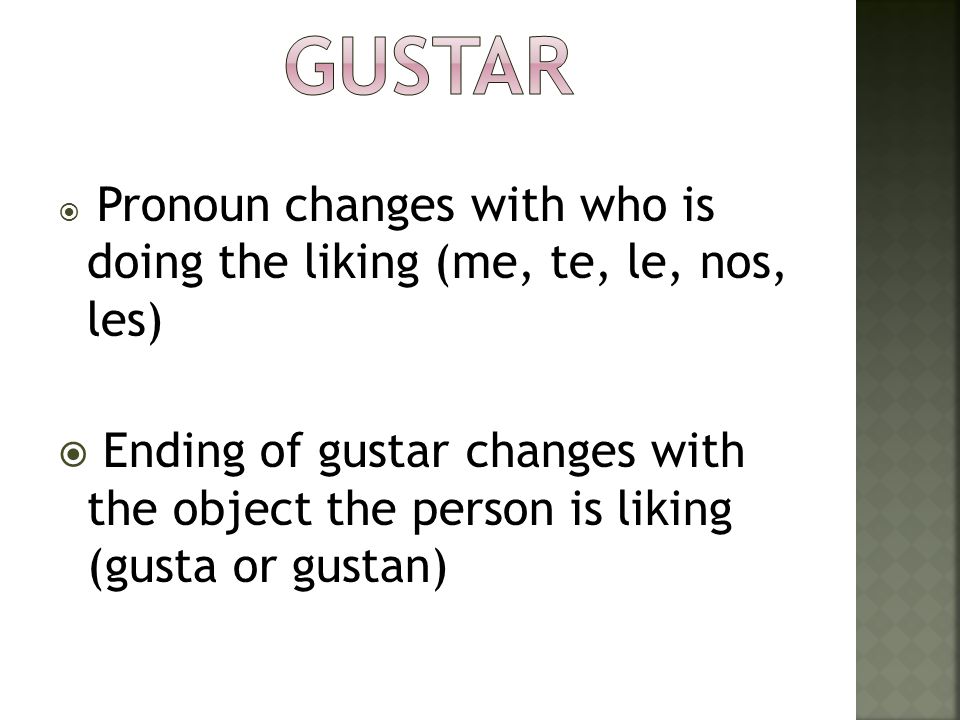 GUSTAR

Pronoun changes with who is doing the liking (me, te, le, nos, les)

Ending of gustar changes with the object the person is liking (gusta or gustan)